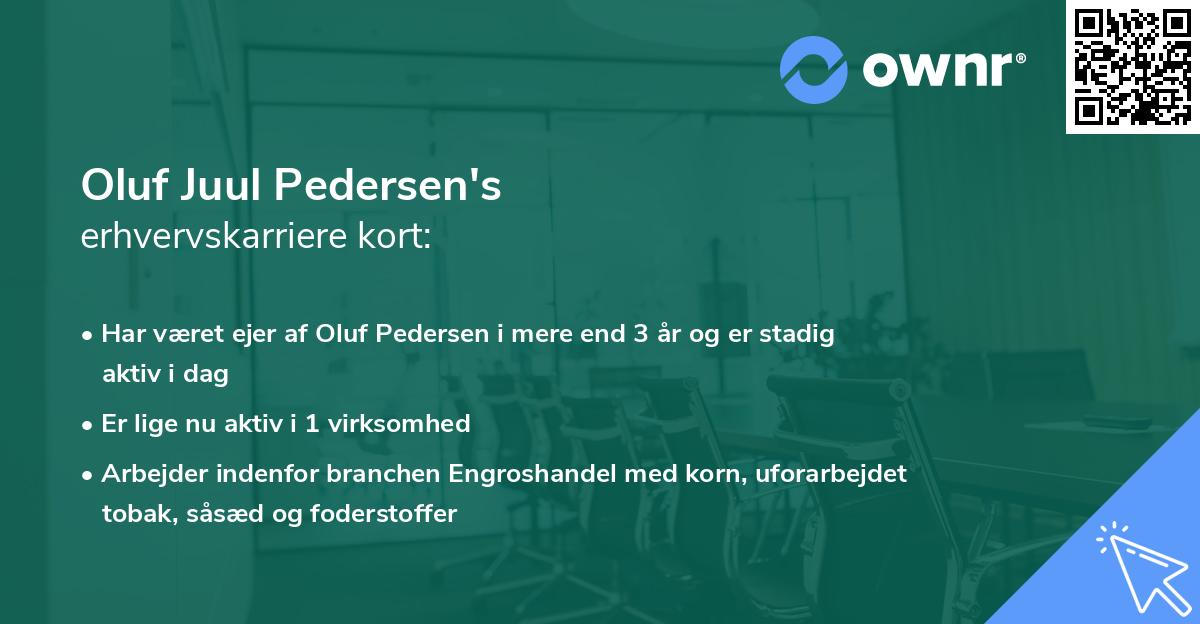 ownr®

Oluf Juul Pedersen's
erhvervskarriere kort:

• Har været ejer af Oluf Pedersen i mere end 3 år og er stadig aktiv i dag
• Er lige nu aktiv i 1 virksomhed
• Arbejder indenfor branchen Engroshandel med korn, uforarbejdet tobak, såsæd og foderstoffer